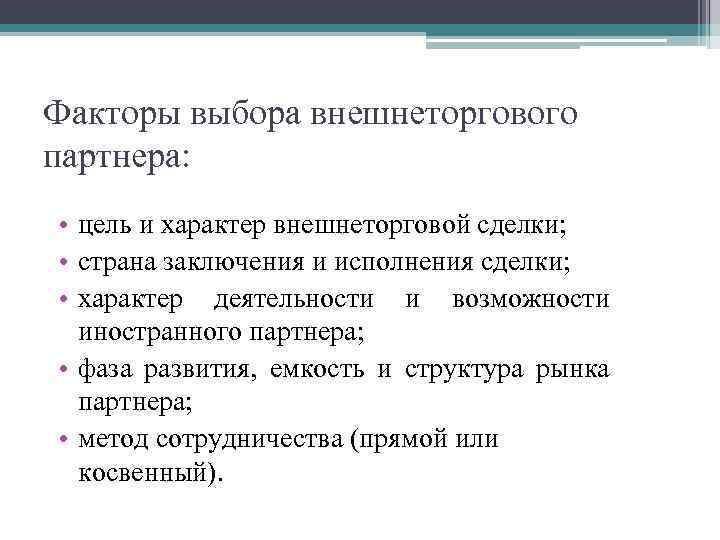 Факторы выбора внешнеторгового партнера:

• цель и характер внешнеторговой сделки;
• страна заключения и исполнения сделки;
• характер деятельности и возможности иностранного партнера;
• фаза развития, емкость и структура рынка партнера;
• метод сотрудничества (прямой или косвенный).